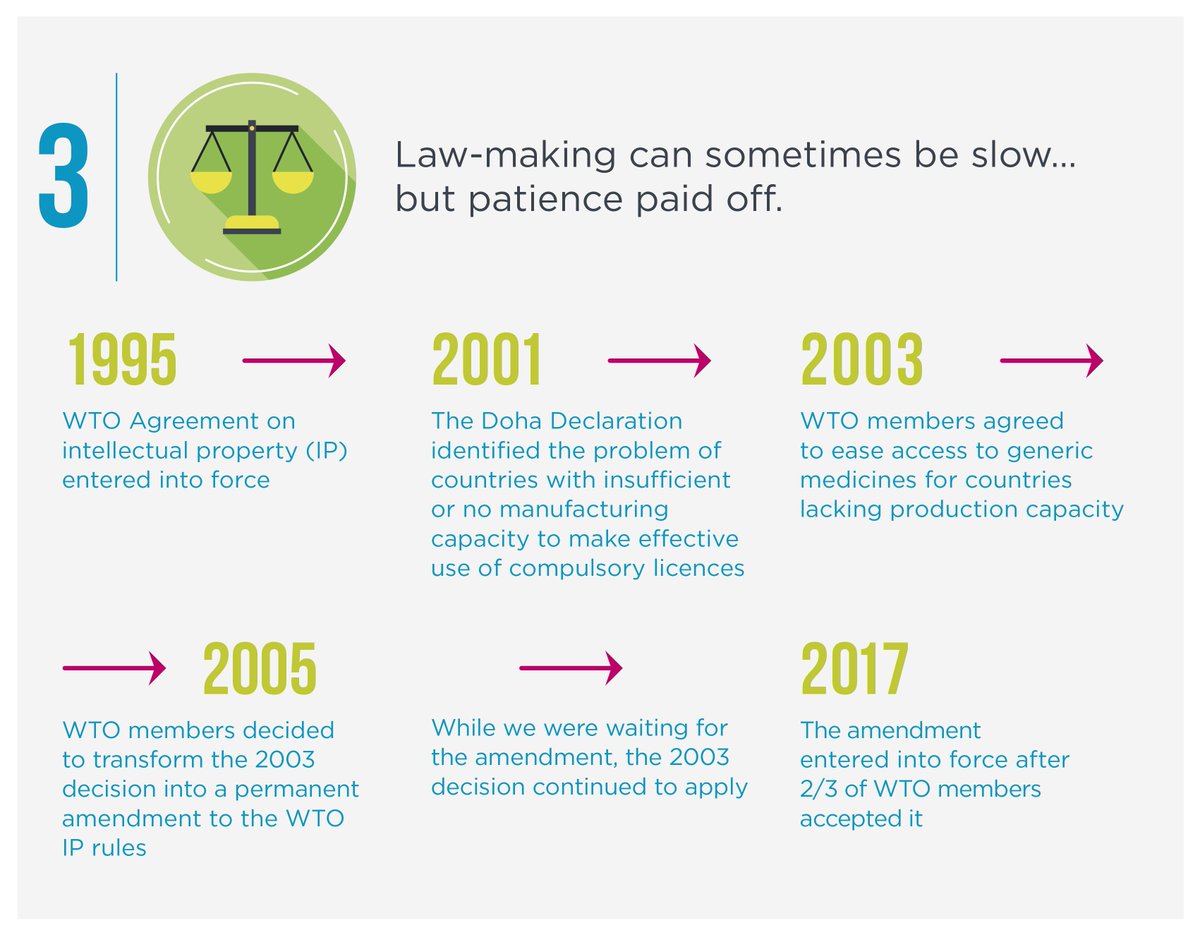 3

Law-making can sometimes be slow… but patience paid off.

1995

WTO Agreement on intellectual property (IP) entered into force

2001

The Doha Declaration identified the problem of countries with insufficient or no manufacturing capacity to make effective use of compulsory licences

2003

WTO members agreed to ease access to generic medicines for countries lacking production capacity

2005

WTO members decided to transform the 2003 decision into a permanent amendment to the WTO IP rules

While we were waiting for the amendment, the 2003 decision continued to apply

2017

The amendment entered into force after 2/3 of WTO members accepted it